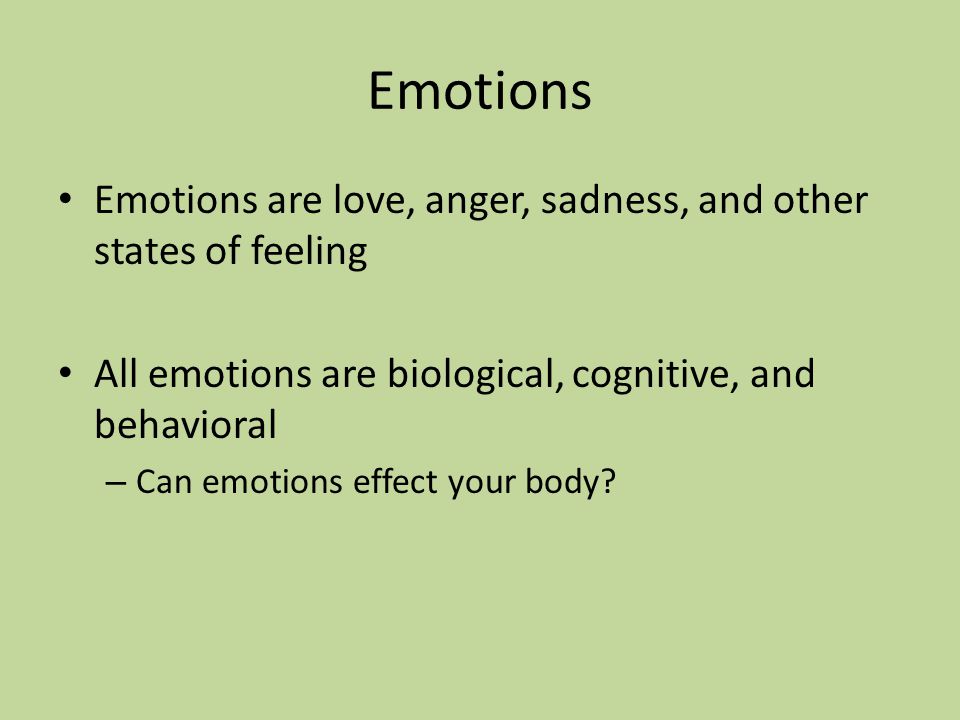 Emotions

• Emotions are love, anger, sadness, and other states of feeling

• All emotions are biological, cognitive, and behavioral
– Can emotions effect your body?